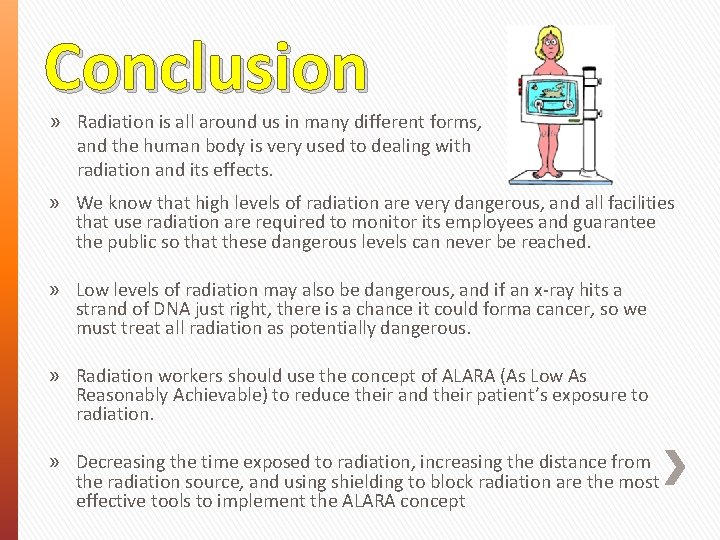 Conclusion

» Radiation is all around us in many different forms, and the human body is very used to dealing with radiation and its effects.

» We know that high levels of radiation are very dangerous, and all facilities that use radiation are required to monitor its employees and guarantee the public so that these dangerous levels can never be reached.

» Low levels of radiation may also be dangerous, and if an x-ray hits a strand of DNA just right, there is a chance it could forma cancer, so we must treat all radiation as potentially dangerous.

» Radiation workers should use the concept of ALARA (As Low As Reasonably Achievable) to reduce their and their patient's exposure to radiation.

» Decreasing the time exposed to radiation, increasing the distance from the radiation source, and using shielding to block radiation are the most effective tools to implement the ALARA concept